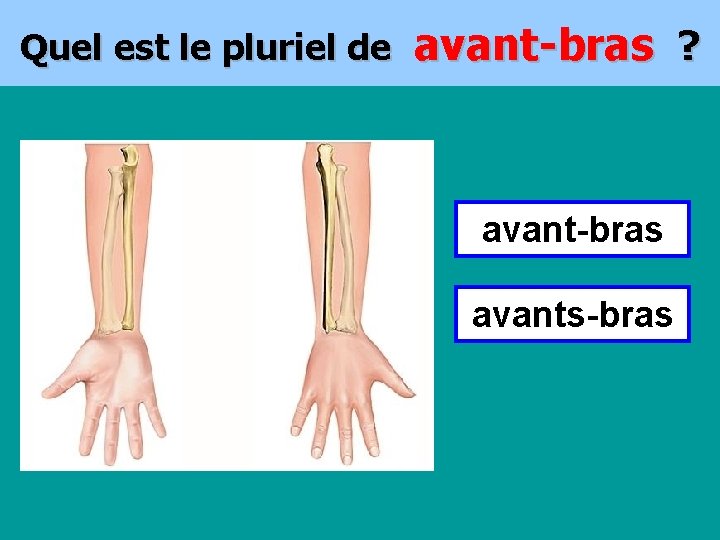 Quel est le pluriel de avant-bras ?

avant-bras

avants-bras